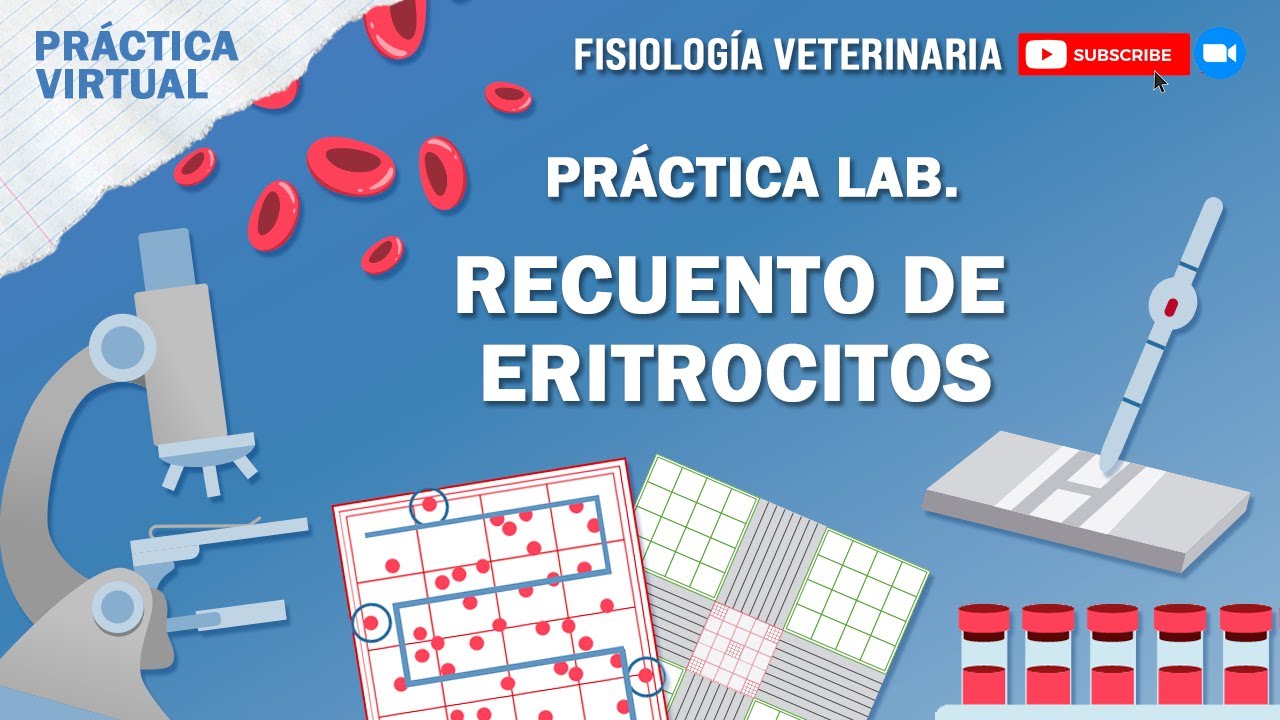 PRÁCTICA VIRTUAL

FISIOLOGÍA VETERINARIA

SUBSCRIBE

PRÁCTICA LAB.

RECUENTO DE ERITROCITOS